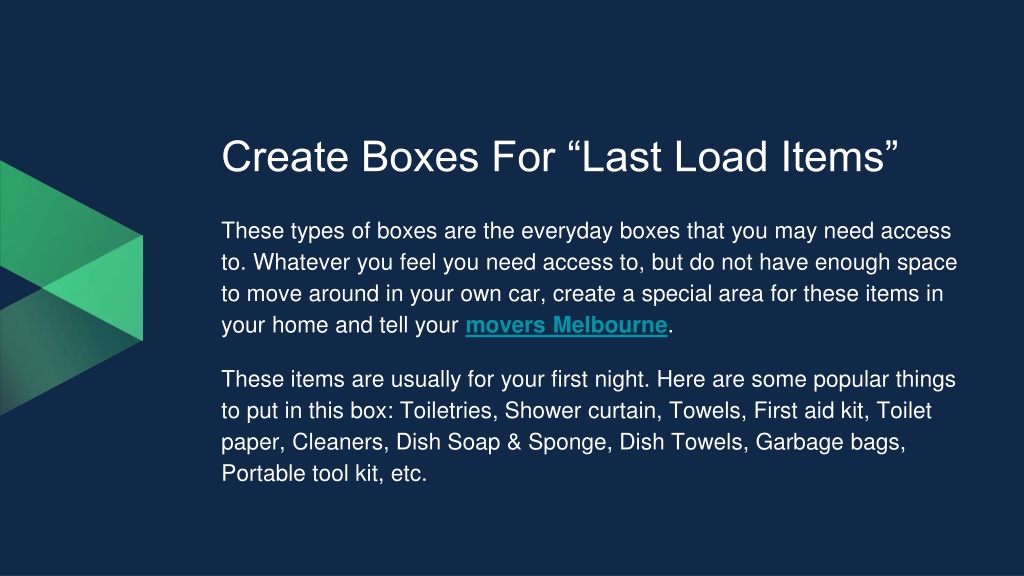 Create Boxes For “Last Load Items”

These types of boxes are the everyday boxes that you may need access to. Whatever you feel you need access to, but do not have enough space to move around in your own car, create a special area for these items in your home and tell your movers Melbourne.

These items are usually for your first night. Here are some popular things to put in this box: Toiletries, Shower curtain, Towels, First aid kit, Toilet paper, Cleaners, Dish Soap & Sponge, Dish Towels, Garbage bags, Portable tool kit, etc.